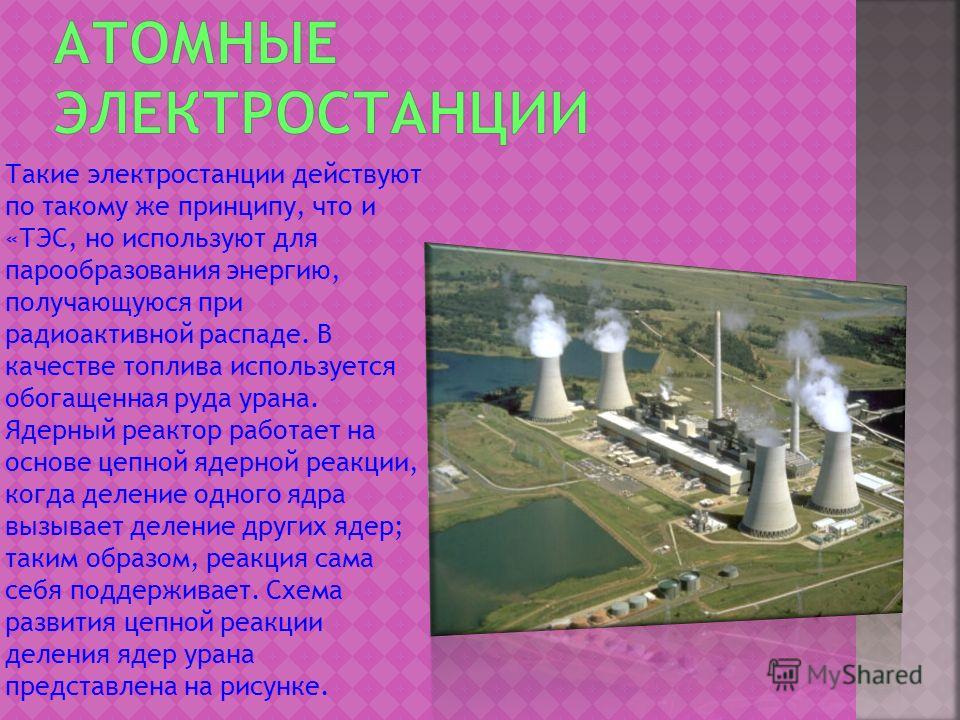 АТОМНЫЕ ЭЛЕКТРОСТАНЦИИ

Такие электростанции действуют по такому же принципу, что и «ТЭС, но используют для парообразования энергию, получающуюся при радиоактивной распаде. В качестве топлива используется обогащенная руда урана. Ядерный реактор работает на основе цепной ядерной реакции, когда деление одного ядра вызывает деление других ядер; таким образом, реакция сама себя поддерживает. Схема развития цепной реакции деления ядер урана представлена на рисунке.

MyShared